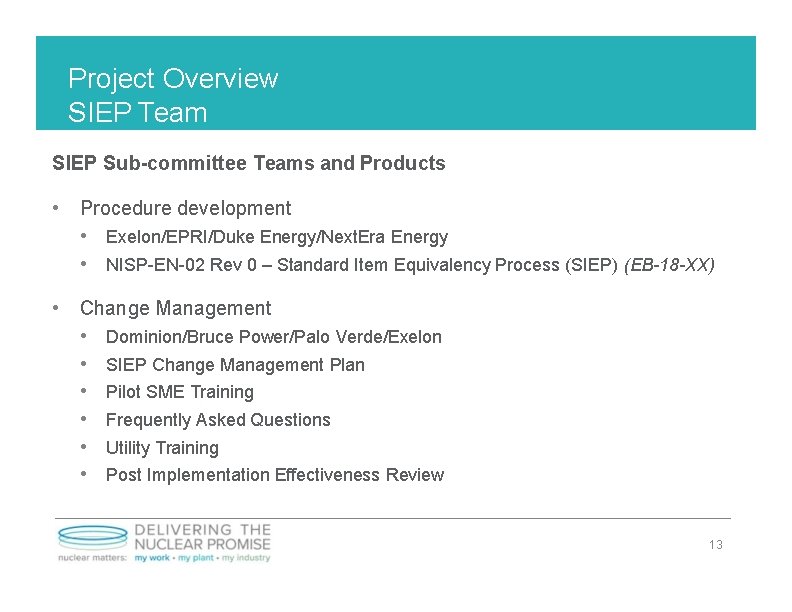 Project Overview
SIEP Team

SIEP Sub-committee Teams and Products

• Procedure development
  • Exelon/EPRI/Duke Energy/NextEra Energy
  • NISP-EN-02 Rev 0 – Standard Item Equivalency Process (SIEP) (EB-18-XX)

• Change Management
  • Dominion/Bruce Power/Palo Verde/Exelon
  • SIEP Change Management Plan
  • Pilot SME Training
  • Frequently Asked Questions
  • Utility Training
  • Post Implementation Effectiveness Review

DELIVERING THE NUCLEAR PROMISE
nuclear matters: my work • my plant • my industry

13